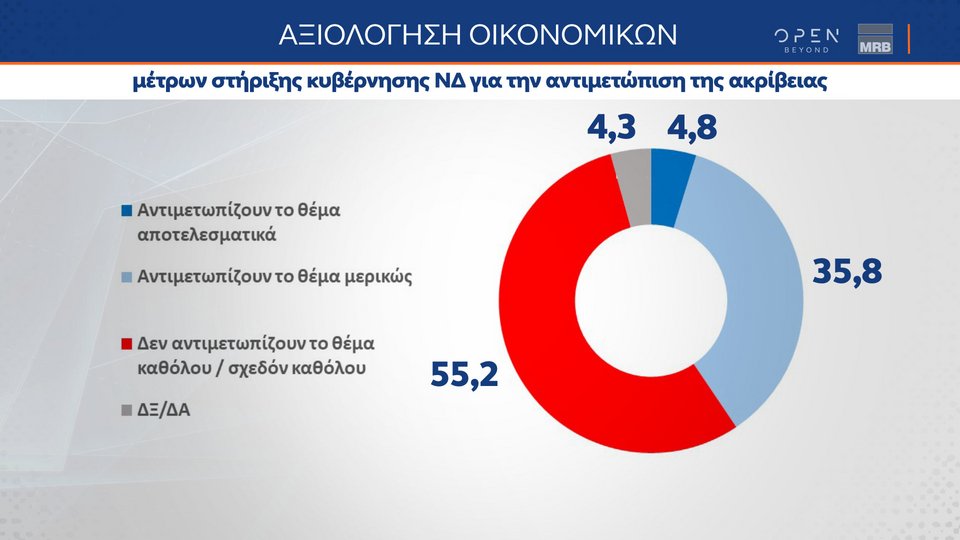 ΑΞΙΟΛΟΓΗΣΗ ΟΙΚΟΝΟΜΙΚΩΝ

OPEN BEYOND

MRB

μέτρων στήριξης κυβέρνησης ΝΔ για την αντιμετώπιση της ακρίβειας

Αντιμετωπίζουν το θέμα αποτελεσματικά

Αντιμετωπίζουν το θέμα μερικώς

Δεν αντιμετωπίζουν το θέμα καθόλου / σχεδόν καθόλου

ΔΞ/ΔΑ

4,3

4,8

35,8

55,2